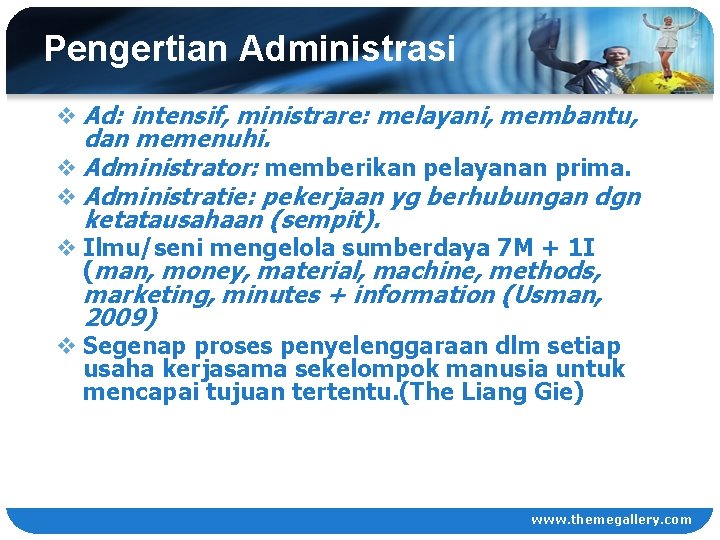 Pengertian Administrasi

❖ Ad: intensif, ministrare: melayani, membantu, dan memenuhi.

❖ Administrator: memberikan pelayanan prima.

❖ Administratie: pekerjaan yg berhubungan dgn ketatausahaan (sempit).

❖ Ilmu/seni mengelola sumberdaya 7M + 1I (man, money, material, machine, methods, marketing, minutes + information (Usman, 2009)

❖ Segenap proses penyelenggaraan dlm setiap usaha kerjasama sekelompok manusia untuk mencapai tujuan tertentu.(The Liang Gie)

www.themegallery.com